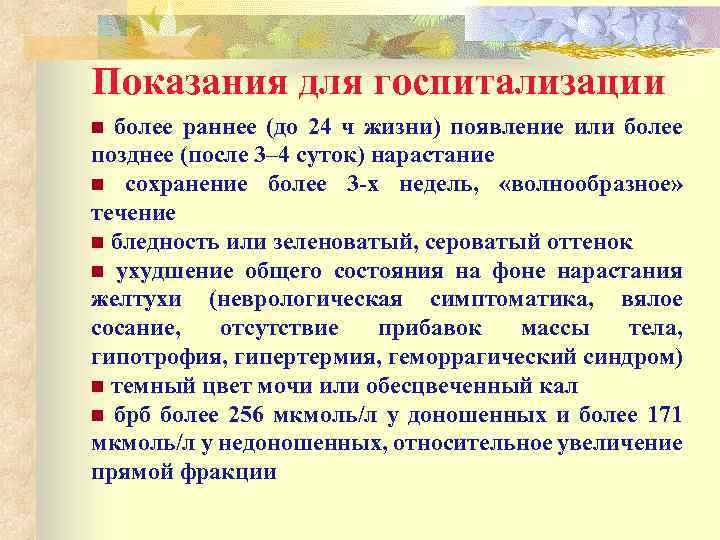 Показания для госпитализации

■ более раннее (до 24 ч жизни) появление или более позднее (после 3–4 суток) нарастание

■ сохранение более 3-х недель, «волнообразное» течение

■ бледность или зеленоватый, сероватый оттенок

■ ухудшение общего состояния на фоне нарастания желтухи (неврологическая симптоматика, вялое сосание, отсутствие прибавок массы тела, гипотрофия, гипертермия, геморрагический синдром)

■ темный цвет мочи или обесцвеченный кал

■ брб более 256 мкмоль/л у доношенных и более 171 мкмоль/л у недоношенных, относительное увеличение прямой фракции